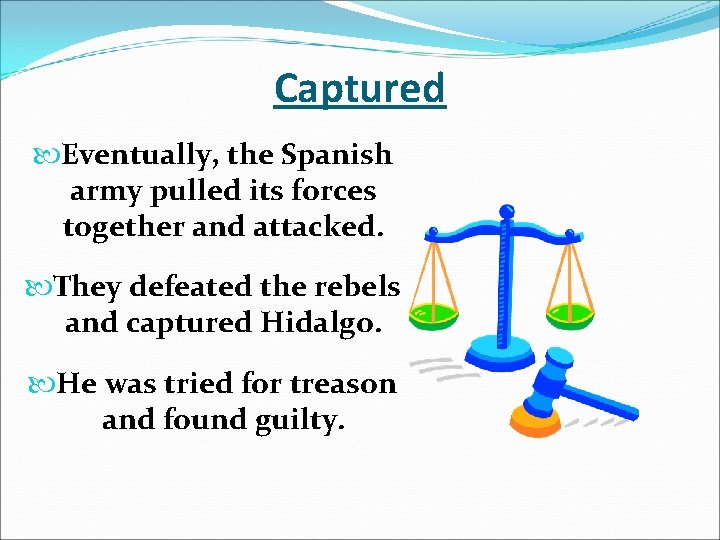 Captured

Eventually, the Spanish army pulled its forces together and attacked.

They defeated the rebels and captured Hidalgo.

He was tried for treason and found guilty.